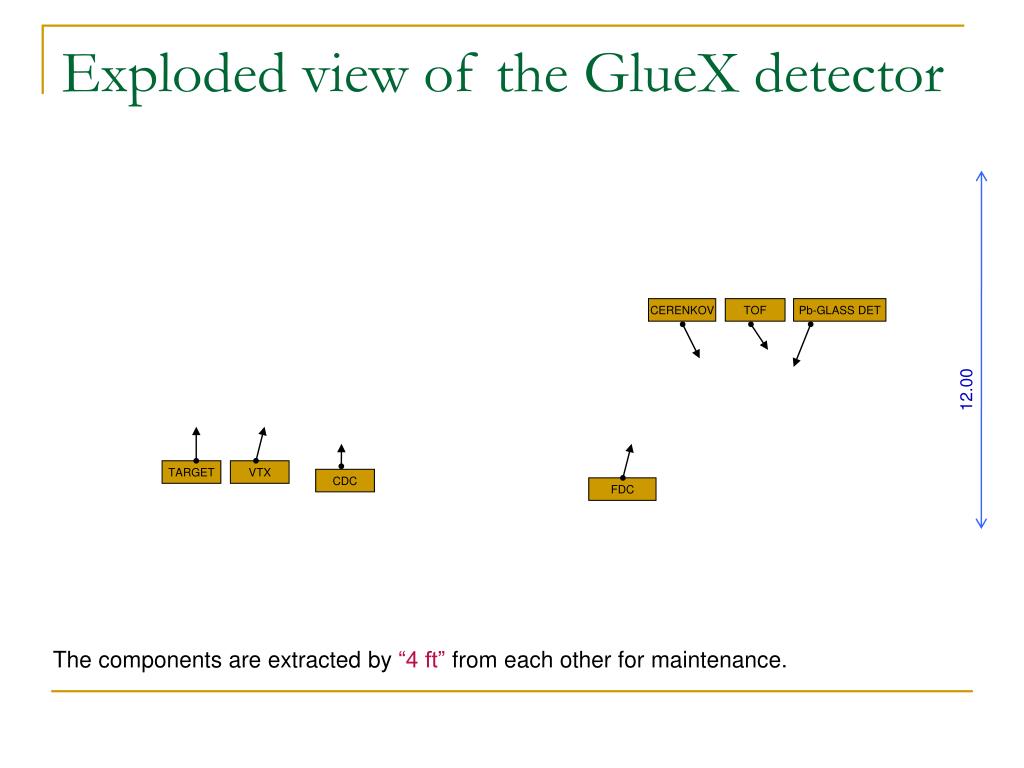 Exploded view of the GlueX detector

CERENKOV

TOF

Pb-GLASS DET

12.00

TARGET

VTX

CDC

FDC

The components are extracted by “4 ft” from each other for maintenance.